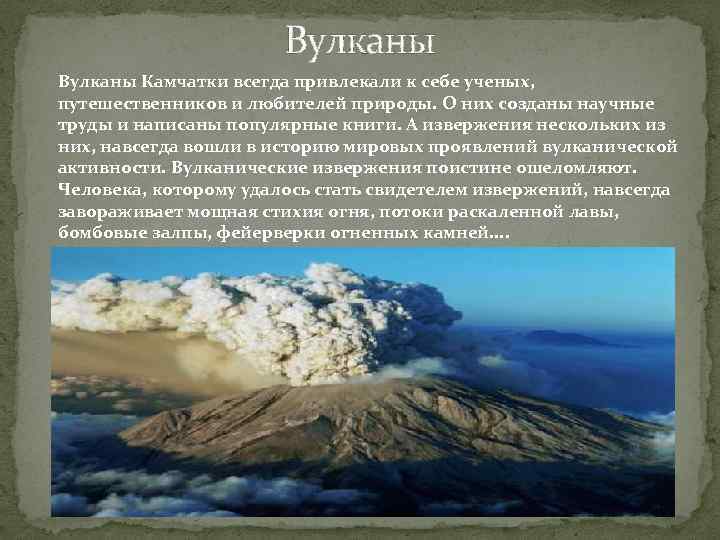 Вулканы

Вулканы Камчатки всегда привлекали к себе ученых, путешественников и любителей природы. О них созданы научные труды и написаны популярные книги. А извержения нескольких из них, навсегда вошли в историю мировых проявлений вулканической активности. Вулканические извержения поистине ошеломляют. Человека, которому удалось стать свидетелем извержений, навсегда завораживает мощная стихия огня, потоки раскаленной лавы, бомбовые залпы, фейерверки огненных камней….